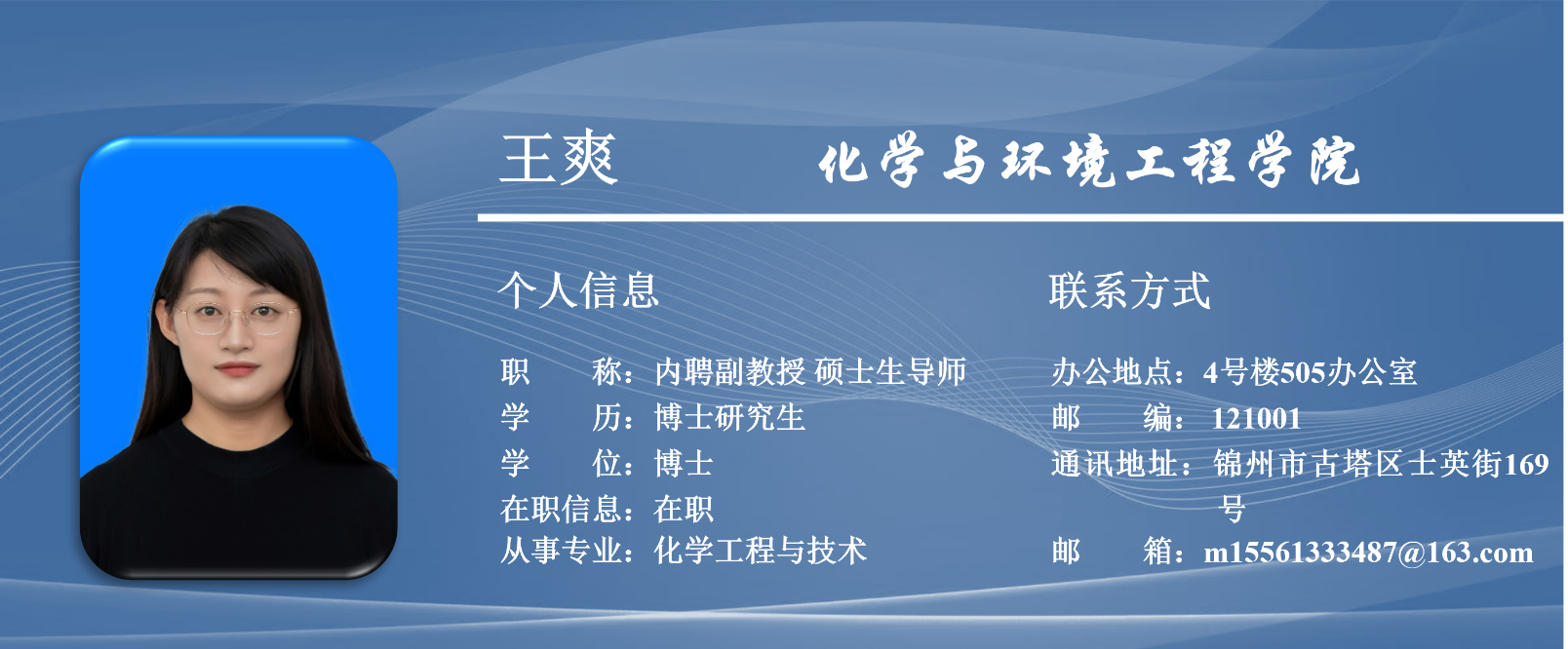 王爽　　化学与环境工程学院

个人信息

职　　称：内聘副教授 硕士生导师
学　　历：博士研究生
学　　位：博士
在职信息：在职
从事专业：化学工程与技术

联系方式

办公地点：4号楼505办公室
邮　　编：121001
通讯地址：锦州市古塔区士英街169号
邮　　箱：m15561333487@163.com